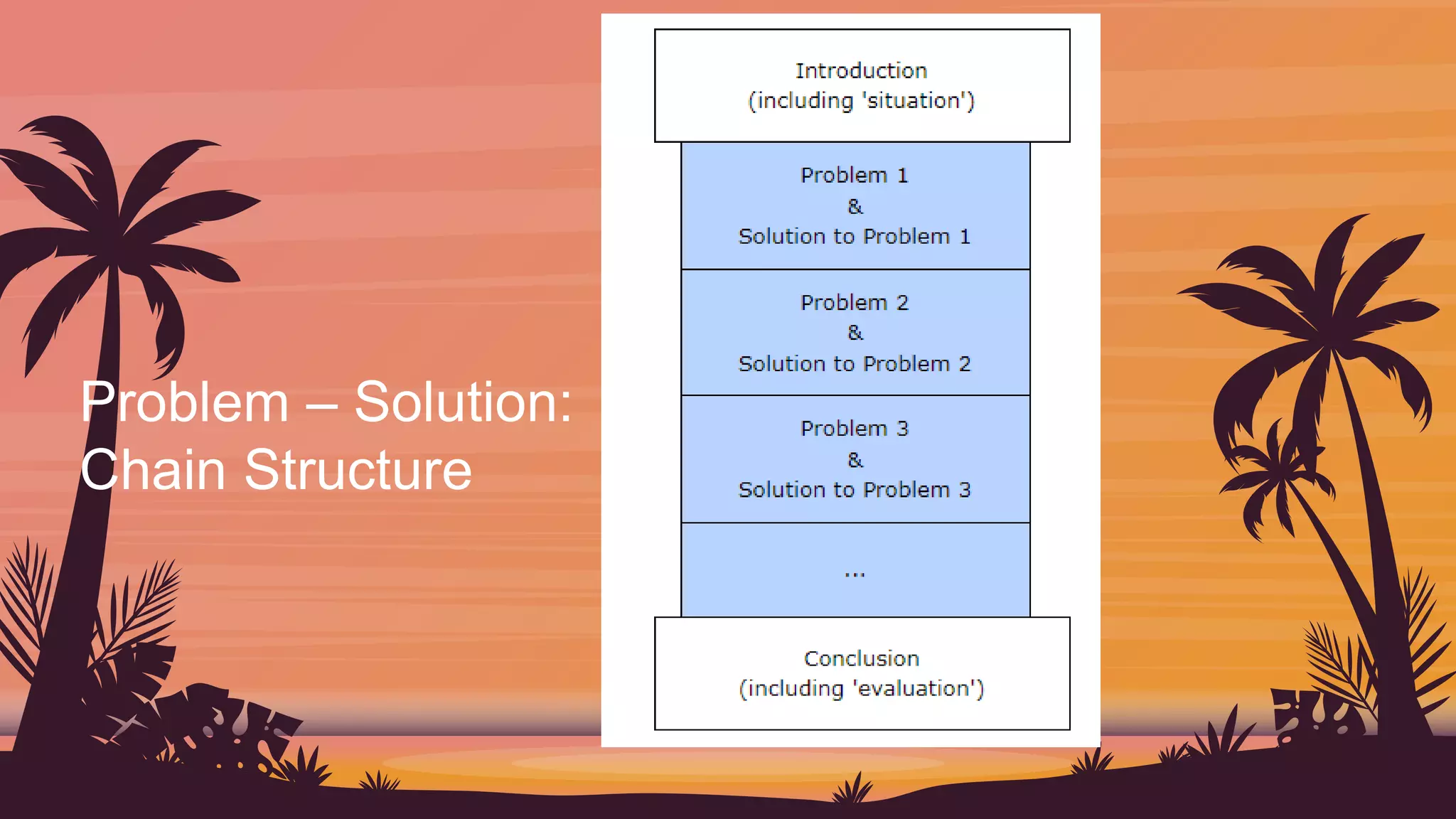 Problem – Solution: Chain Structure

Introduction
(including 'situation')

Problem 1
&
Solution to Problem 1

Problem 2
&
Solution to Problem 2

Problem 3
&
Solution to Problem 3

...

Conclusion
(including 'evaluation')